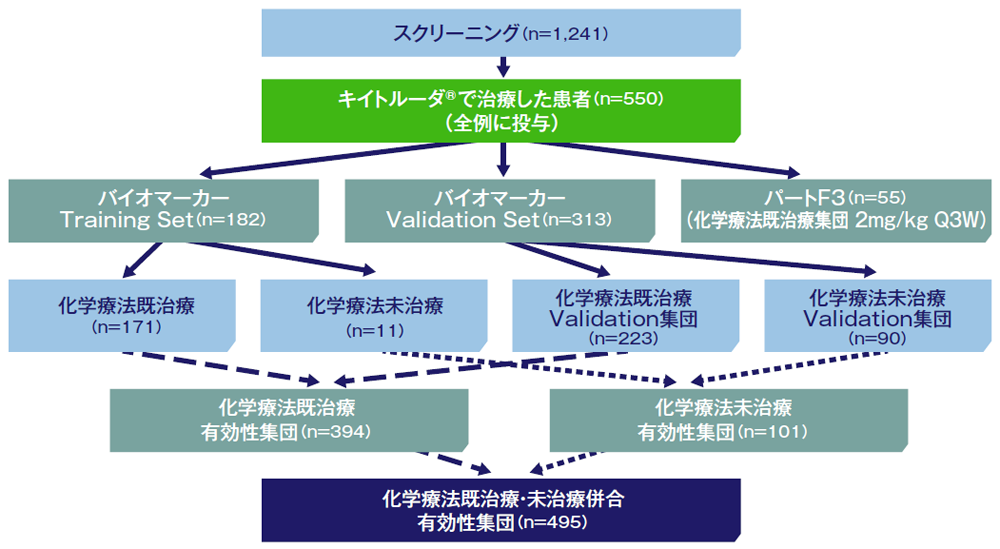 スクリーニング(n=1,241)

キイトルーダ®で治療した患者(n=550)
(全例に投与)

バイオマーカー
Training Set(n=182)

バイオマーカー
Validation Set(n=313)

パートF3(n=55)
(化学療法既治療集団 2mg/kg Q3W)

化学療法既治療
(n=171)

化学療法未治療
(n=11)

化学療法既治療
Validation集団
(n=223)

化学療法未治療
Validation集団
(n=90)

化学療法既治療
有効性集団(n=394)

化学療法未治療
有効性集団(n=101)

化学療法既治療・未治療併合
有効性集団(n=495)